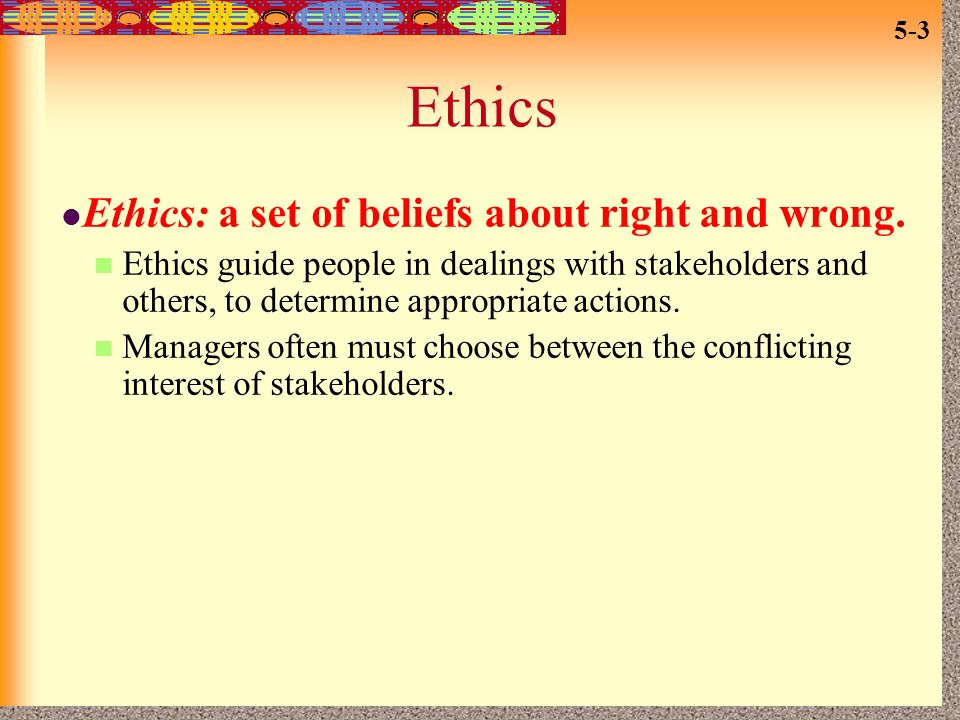 5-3

Ethics

Ethics: a set of beliefs about right and wrong.

Ethics guide people in dealings with stakeholders and others, to determine appropriate actions.

Managers often must choose between the conflicting interest of stakeholders.